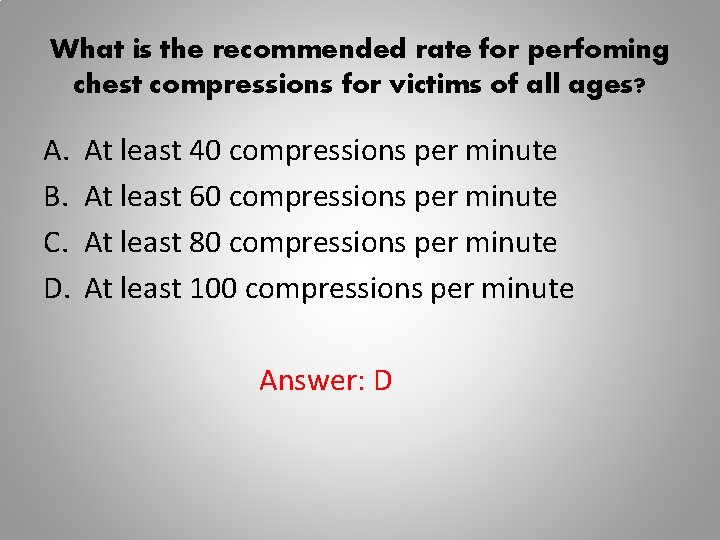 What is the recommended rate for perfoming chest compressions for victims of all ages?

A. At least 40 compressions per minute
B. At least 60 compressions per minute
C. At least 80 compressions per minute
D. At least 100 compressions per minute

Answer: D